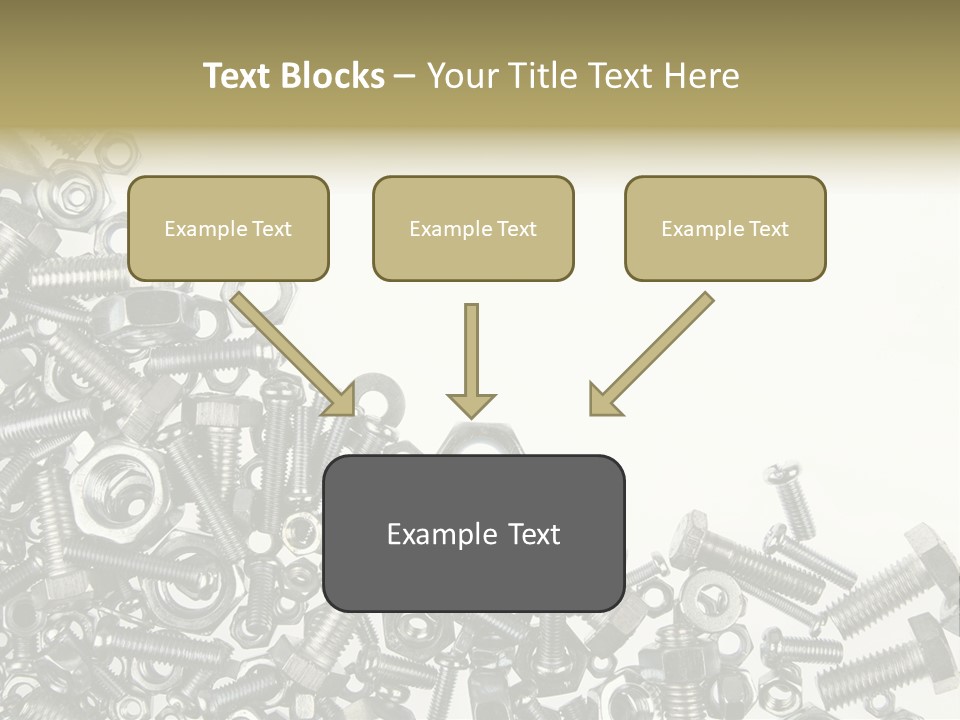 Text Blocks – Your Title Text Here

Example Text

Example Text

Example Text

Example Text